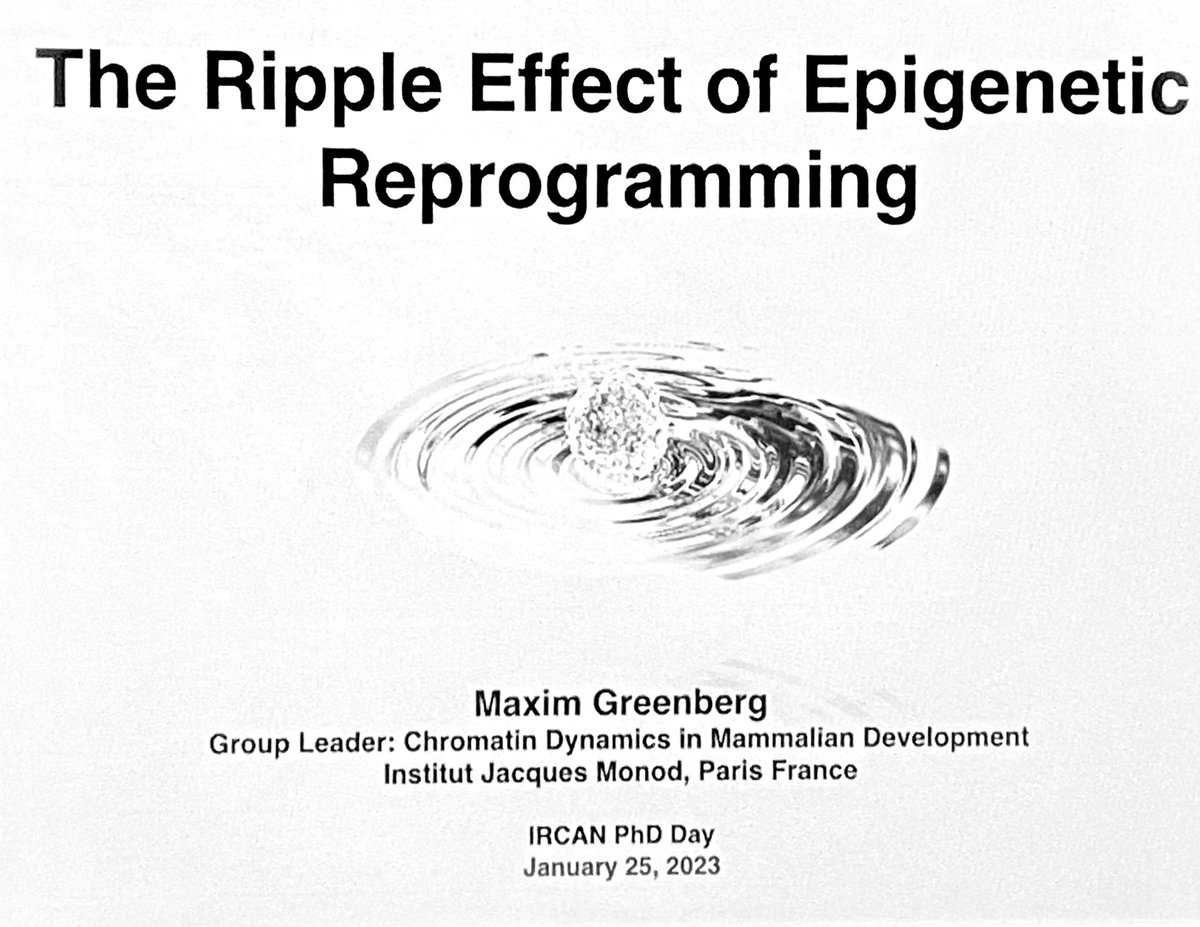 The Ripple Effect of Epigenetic Reprogramming

Maxim Greenberg
Group Leader: Chromatin Dynamics in Mammalian Development
Institut Jacques Monod, Paris France

IRCAN PhD Day
January 25, 2023